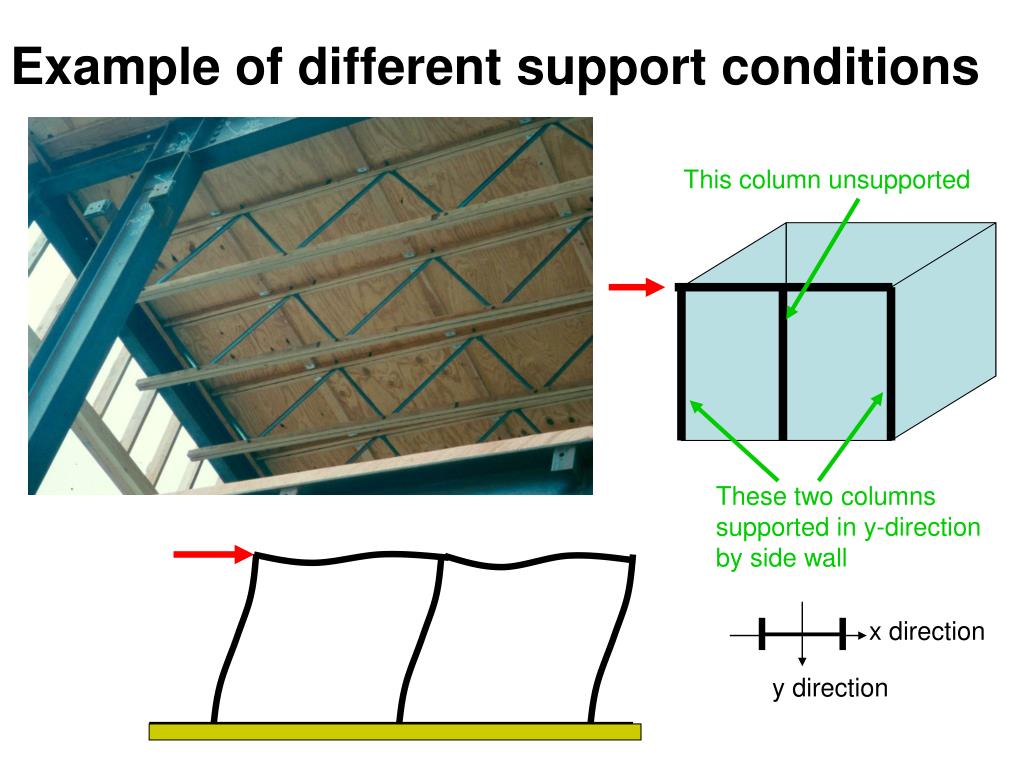 Example of different support conditions

This column unsupported

These two columns supported in y-direction by side wall

x direction

y direction